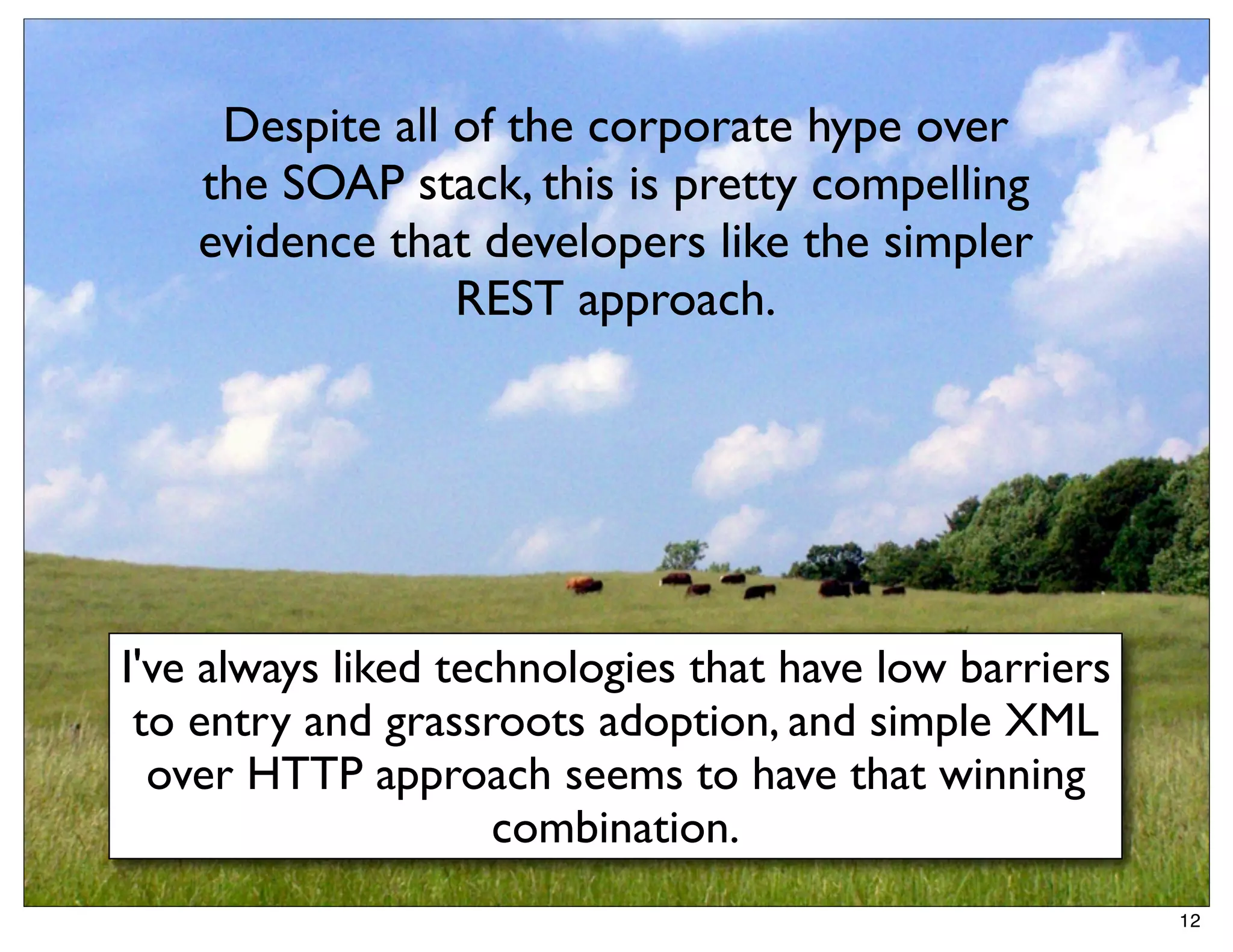 Despite all of the corporate hype over the SOAP stack, this is pretty compelling evidence that developers like the simpler REST approach.

I've always liked technologies that have low barriers to entry and grassroots adoption, and simple XML over HTTP approach seems to have that winning combination.

12